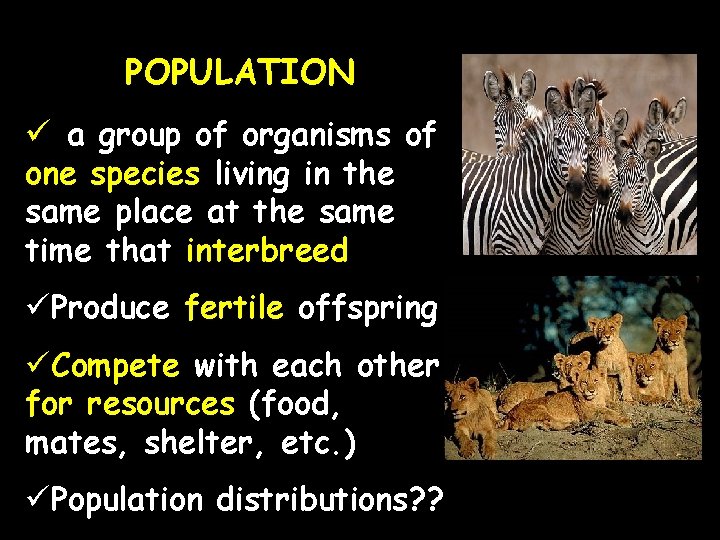 POPULATION

✓ a group of organisms of one species living in the same place at the same time that interbreed

✓Produce fertile offspring

✓Compete with each other for resources (food, mates, shelter, etc.)

✓Population distributions??